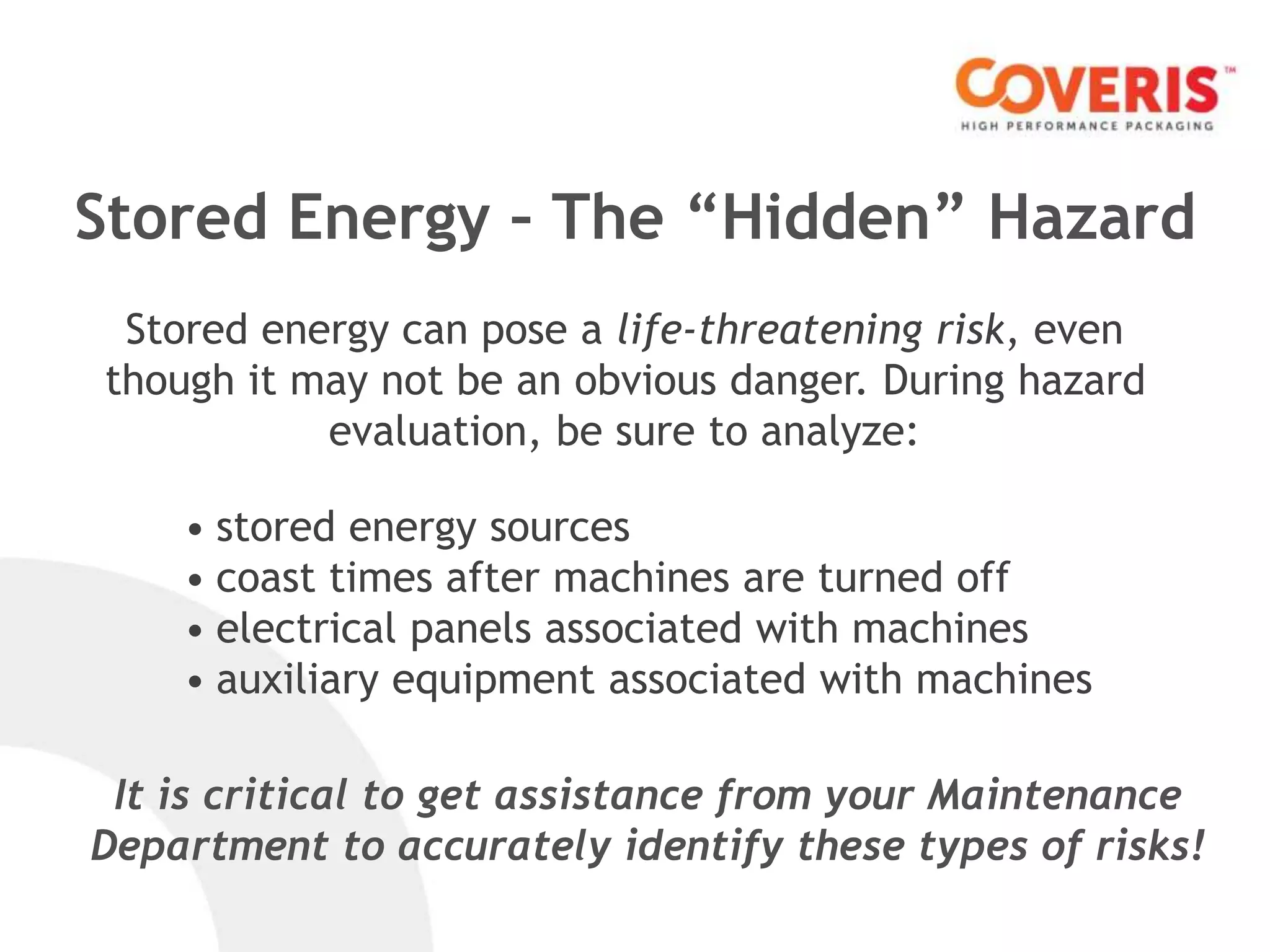 COVERIS™
HIGH PERFORMANCE PACKAGING

Stored Energy – The “Hidden” Hazard

Stored energy can pose a life-threatening risk, even though it may not be an obvious danger. During hazard evaluation, be sure to analyze:

• stored energy sources
• coast times after machines are turned off
• electrical panels associated with machines
• auxiliary equipment associated with machines

It is critical to get assistance from your Maintenance Department to accurately identify these types of risks!